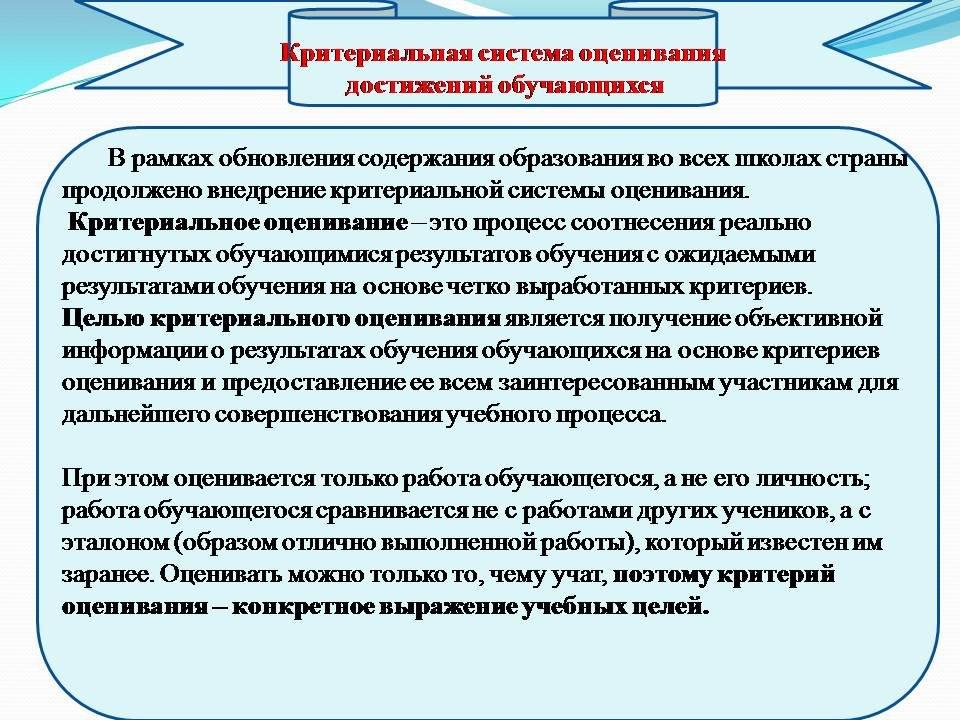 Критериальная система оценивания достижений обучающихся

В рамках обновления содержания образования во всех школах страны продолжено внедрение критериальной системы оценивания.
Критериальное оценивание – это процесс соотнесения реально достигнутых обучающимися результатов обучения с ожидаемыми результатами обучения на основе четко выработанных критериев.
Целью критериального оценивания является получение объективной информации о результатах обучения обучающихся на основе критериев оценивания и предоставление ее всем заинтересованным участникам для дальнейшего совершенствования учебного процесса.

При этом оценивается только работа обучающегося, а не его личность; работа обучающегося сравнивается не с работами других учеников, а с эталоном (образом отлично выполненной работы), который известен им заранее. Оценивать можно только то, чему учат, поэтому критерий оценивания – конкретное выражение учебных целей.